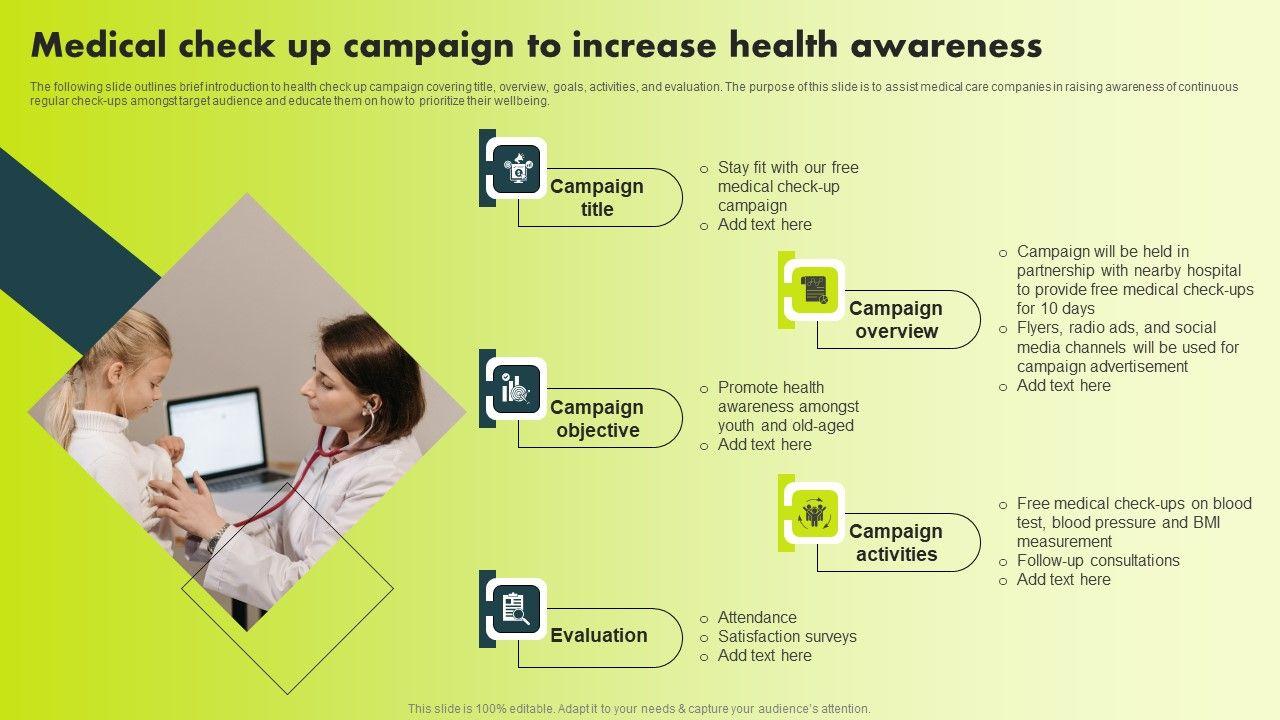 Medical check up campaign to increase health awareness

The following slide outlines brief introduction to health check up campaign covering title, overview, goals, activities, and evaluation. The purpose of this slide is to assist medical care companies in raising awareness of continuous regular check-ups amongst target audience and educate them on how to prioritize their wellbeing.

Campaign title

o Stay fit with our free medical check-up campaign
o Add text here

Campaign overview

o Campaign will be held in partnership with nearby hospital to provide free medical check-ups for 10 days
o Flyers, radio ads, and social media channels will be used for campaign advertisement
o Add text here

Campaign objective

o Promote health awareness amongst youth and old-aged
o Add text here

Campaign activities

o Free medical check-ups on blood test, blood pressure and BMI measurement
o Follow-up consultations
o Add text here

Evaluation

o Attendance
o Satisfaction surveys
o Add text here

This slide is 100% editable. Adapt it to your needs & capture your audience's attention.